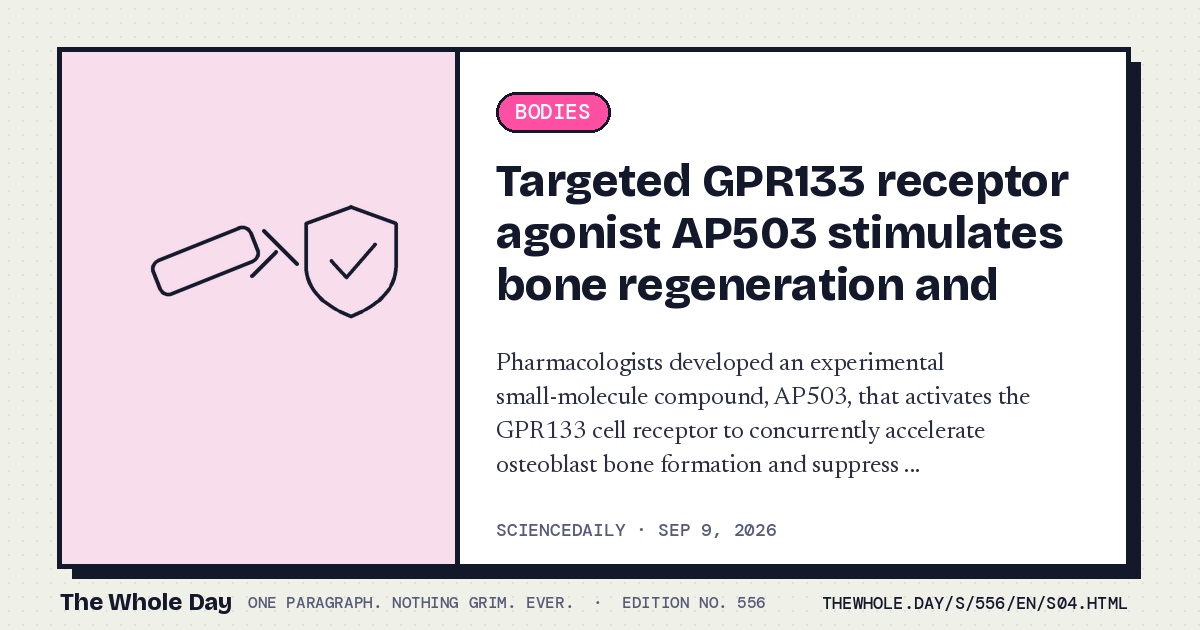 BODIES

Targeted GPR133 receptor agonist AP503 stimulates bone regeneration and

Pharmacologists developed an experimental small-molecule compound, AP503, that activates the GPR133 cell receptor to concurrently accelerate osteoblast bone formation and suppress ...

SCIENCEDAILY · SEP 9, 2026

The Whole Day ONE PARAGRAPH. NOTHING GRIM. EVER. · EDITION NO. 556 THEWHOLE.DAY/S/556/EN/S04.HTML